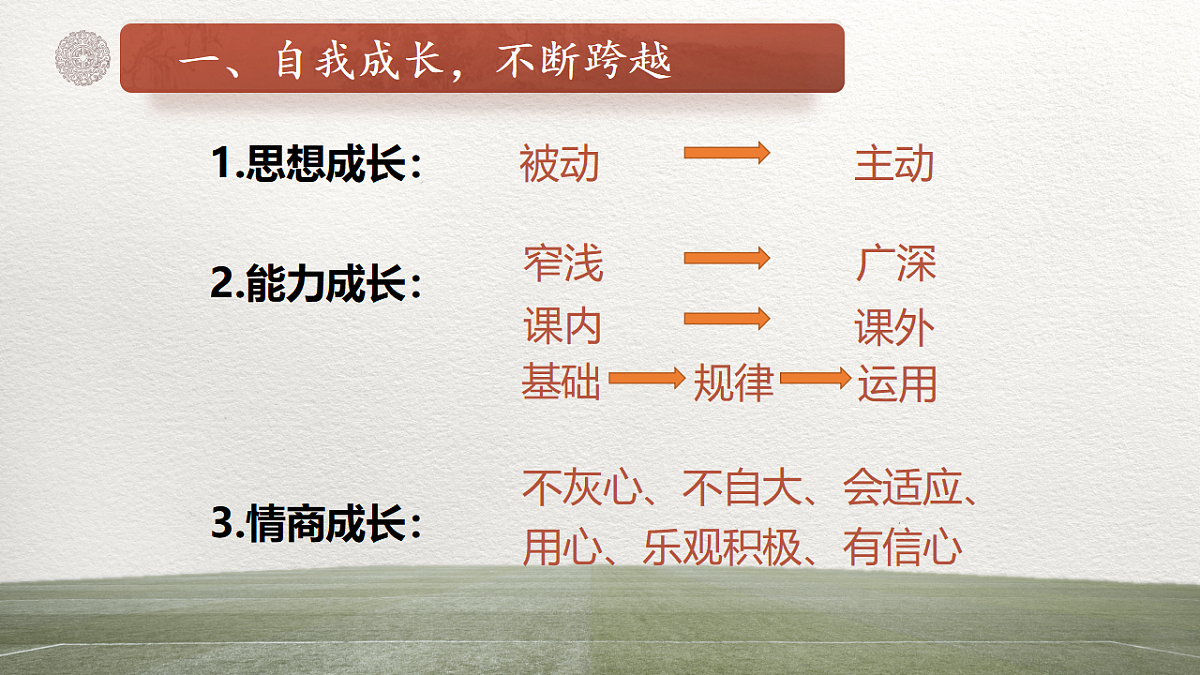 一、自我成长，不断跨越

1.思想成长： 被动 → 主动

2.能力成长： 窄浅 → 广深

课内 → 课外

基础 → 规律 → 运用

3.情商成长： 不灰心、不自大、会适应、用心、乐观积极、有信心